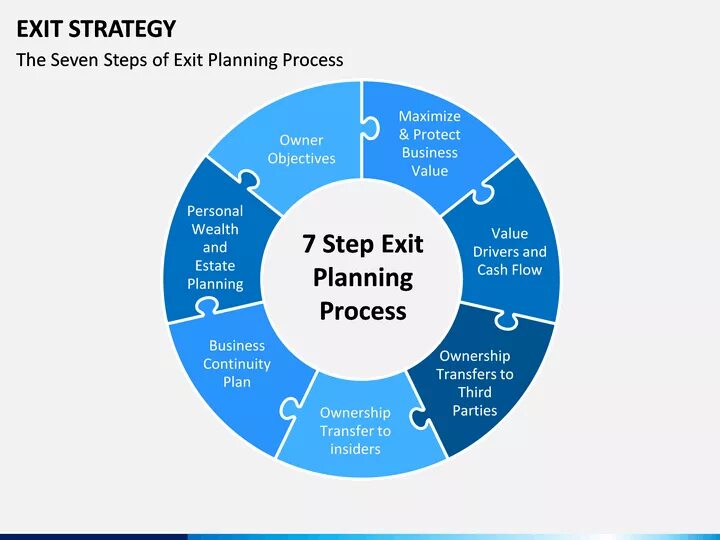 EXIT STRATEGY

The Seven Steps of Exit Planning Process

7 Step Exit Planning Process

Owner Objectives

Maximize & Protect Business Value

Value Drivers and Cash Flow

Ownership Transfers to Third Parties

Ownership Transfer to insiders

Business Continuity Plan

Personal Wealth and Estate Planning